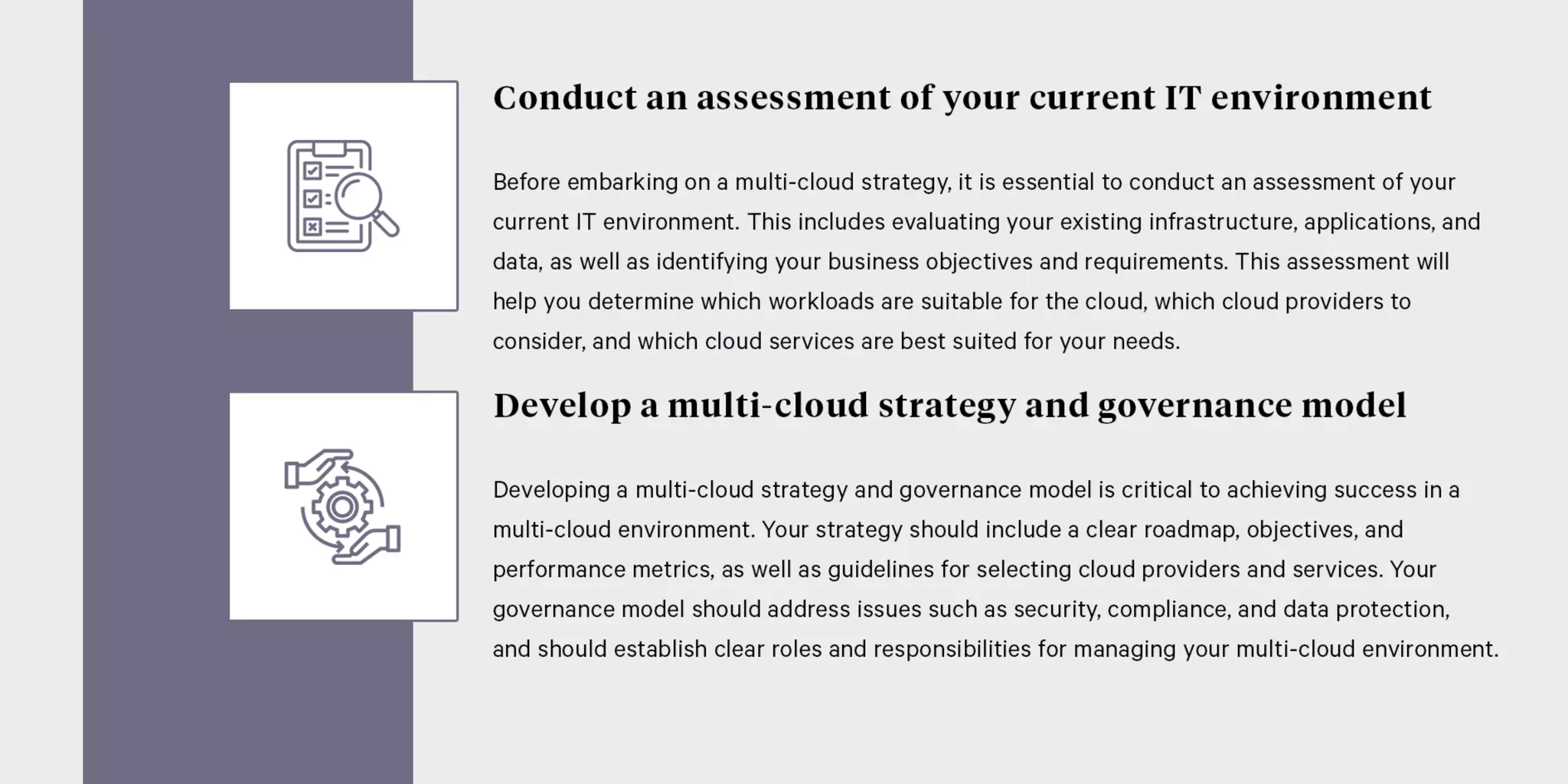 Conduct an assessment of your current IT environment

Before embarking on a multi-cloud strategy, it is essential to conduct an assessment of your current IT environment. This includes evaluating your existing infrastructure, applications, and data, as well as identifying your business objectives and requirements. This assessment will help you determine which workloads are suitable for the cloud, which cloud providers to consider, and which cloud services are best suited for your needs.

Develop a multi-cloud strategy and governance model

Developing a multi-cloud strategy and governance model is critical to achieving success in a multi-cloud environment. Your strategy should include a clear roadmap, objectives, and performance metrics, as well as guidelines for selecting cloud providers and services. Your governance model should address issues such as security, compliance, and data protection, and should establish clear roles and responsibilities for managing your multi-cloud environment.